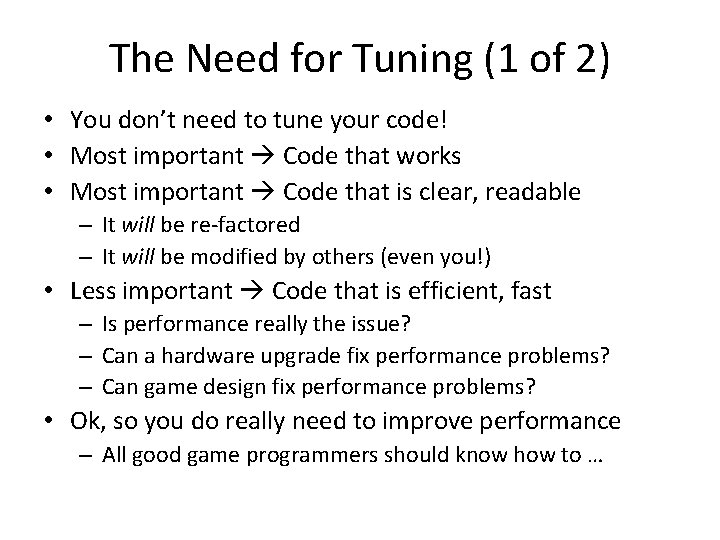 The Need for Tuning (1 of 2)

• You don't need to tune your code!
• Most important → Code that works
• Most important → Code that is clear, readable
  – It will be re-factored
  – It will be modified by others (even you!)
• Less important → Code that is efficient, fast
  – Is performance really the issue?
  – Can a hardware upgrade fix performance problems?
  – Can game design fix performance problems?
• Ok, so you do really need to improve performance
  – All good game programmers should know how to …